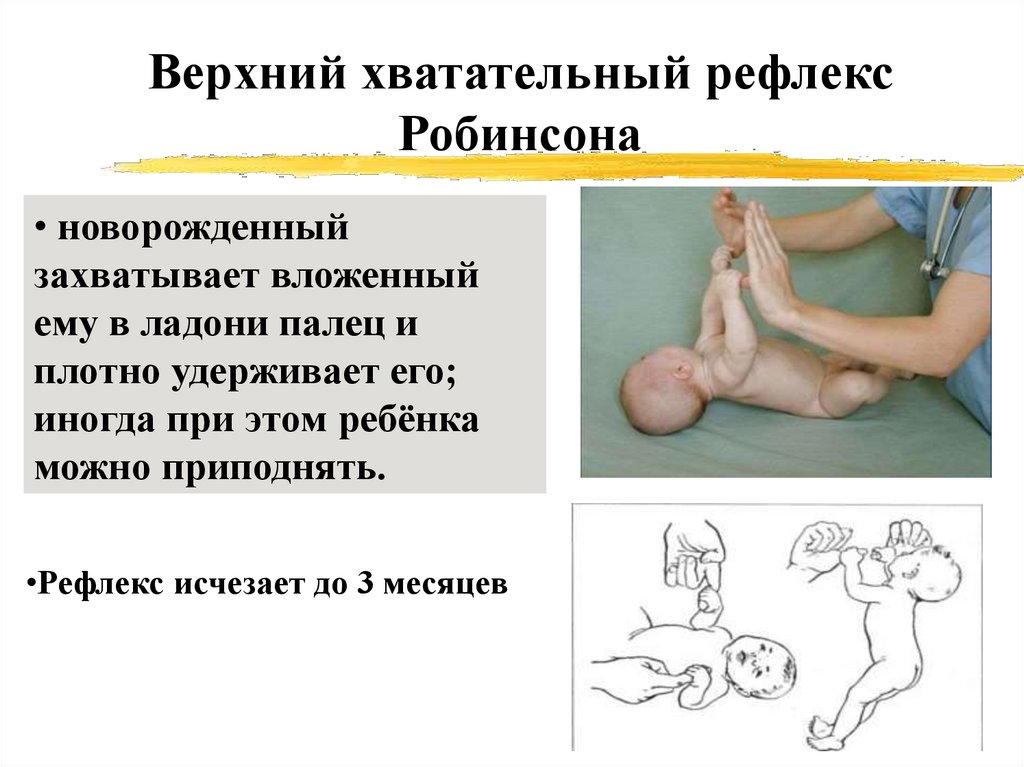 Верхний хватательный рефлекс Робинсона

• новорожденный захватывает вложенный ему в ладони палец и плотно удерживает его; иногда при этом ребёнка можно приподнять.

•Рефлекс исчезает до 3 месяцев